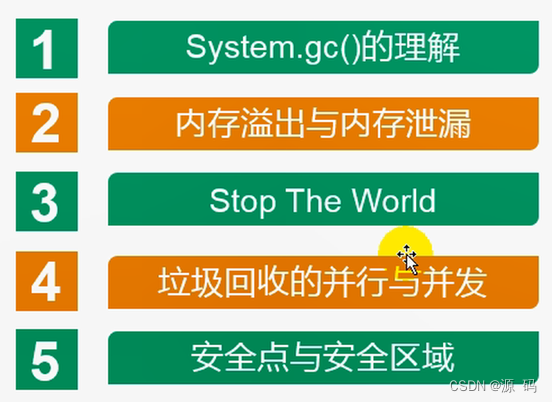 1
System.gc()的理解
2
内存溢出与内存泄漏
3
Stop The World
4
垃圾回收的并行与并发
5
安全点与安全区域

CSDN @源 码